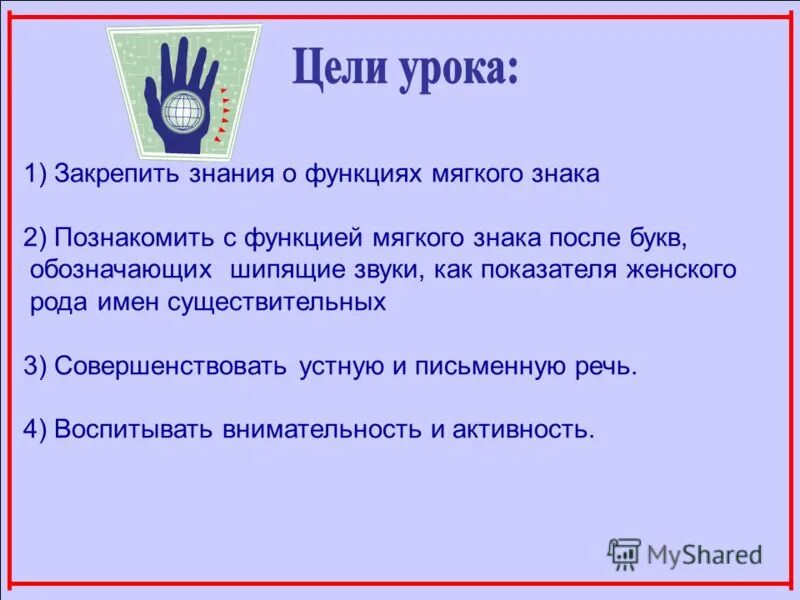 Цели урока:

1) Закрепить знания о функциях мягкого знака

2) Познакомить с функцией мягкого знака после букв, обозначающих шипящие звуки, как показателя женского рода имен существительных

3) Совершенствовать устную и письменную речь.

4) Воспитывать внимательность и активность.

MyShared